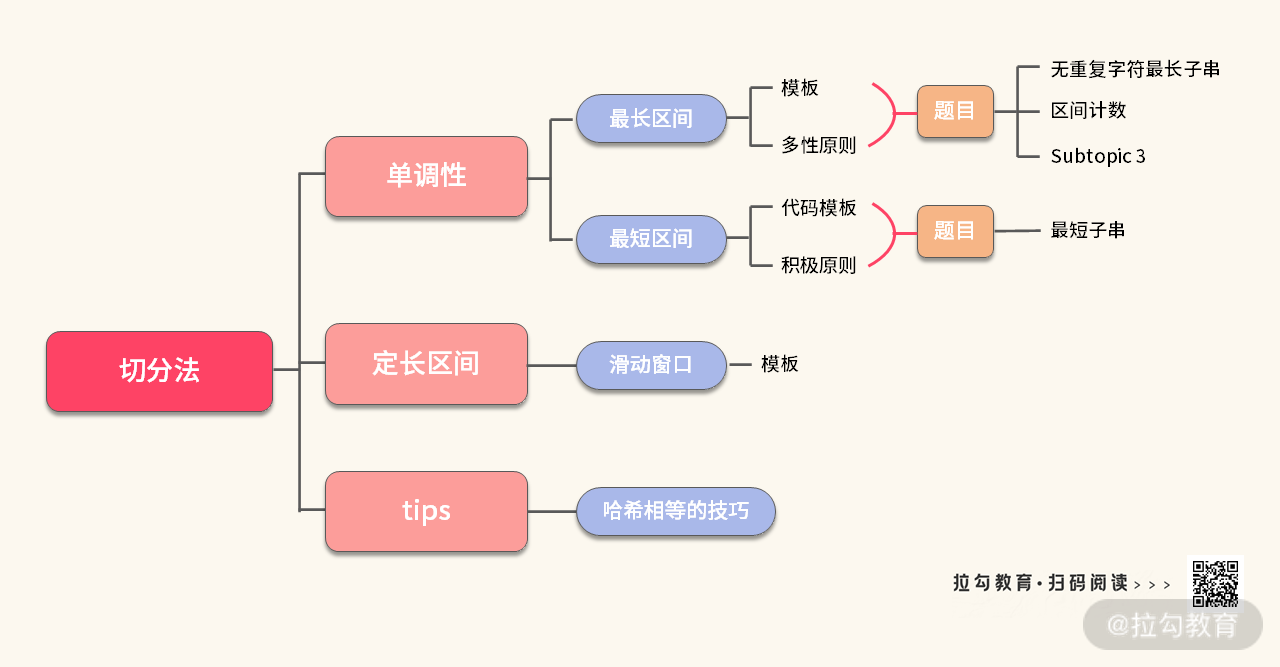 切分法

单调性

最长区间

模板

多性原则

题目

无重复字符最长子串

区间计数

Subtopic 3

最短区间

代码模板

积极原则

题目

最短子串

定长区间

滑动窗口

模板

tips

哈希相等的技巧

拉勾教育·扫码阅读 > > >

@拉勾教育